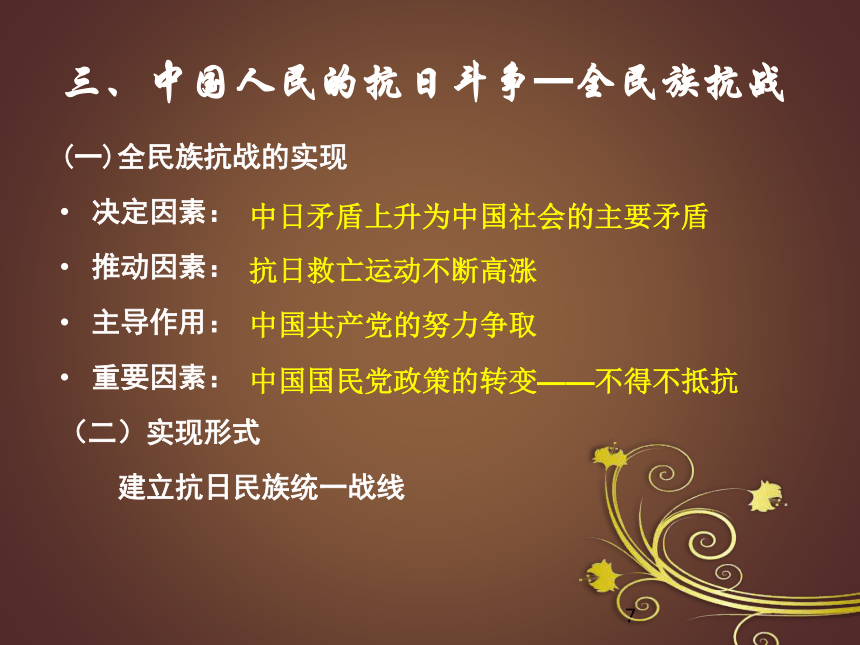 三、中国人民的抗日斗争—全民族抗战

(一)全民族抗战的实现

• 决定因素： 中日矛盾上升为中国社会的主要矛盾

• 推动因素： 抗日救亡运动不断高涨

• 主导作用： 中国共产党的努力争取

• 重要因素： 中国国民党政策的转变——不得不抵抗

（二）实现形式

建立抗日民族统一战线

7